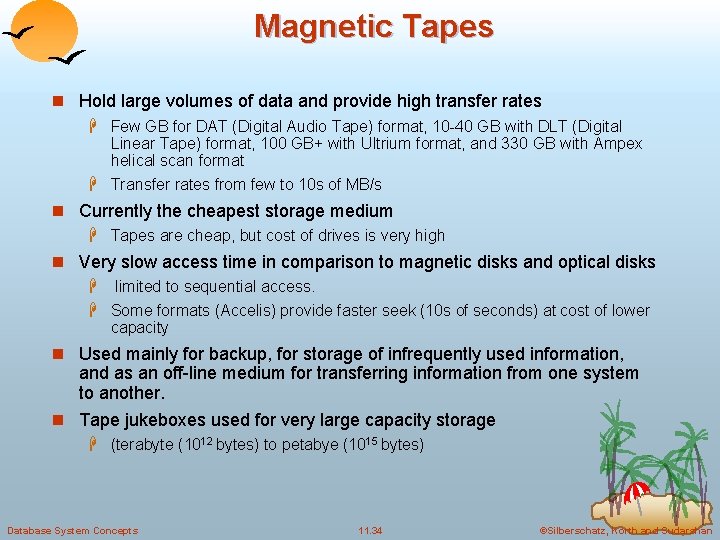 Magnetic Tapes

Hold large volumes of data and provide high transfer rates

Few GB for DAT (Digital Audio Tape) format, 10-40 GB with DLT (Digital Linear Tape) format, 100 GB+ with Ultrium format, and 330 GB with Ampex helical scan format

Transfer rates from few to 10s of MB/s

Currently the cheapest storage medium

Tapes are cheap, but cost of drives is very high

Very slow access time in comparison to magnetic disks and optical disks

limited to sequential access.

Some formats (Accelis) provide faster seek (10s of seconds) at cost of lower capacity

Used mainly for backup, for storage of infrequently used information, and as an off-line medium for transferring information from one system to another.

Tape jukeboxes used for very large capacity storage

(terabyte ($10^{12}$ bytes) to petabye ($10^{15}$ bytes)

Database System Concepts

11.34

©Silberschatz, Korth and Sudarshan